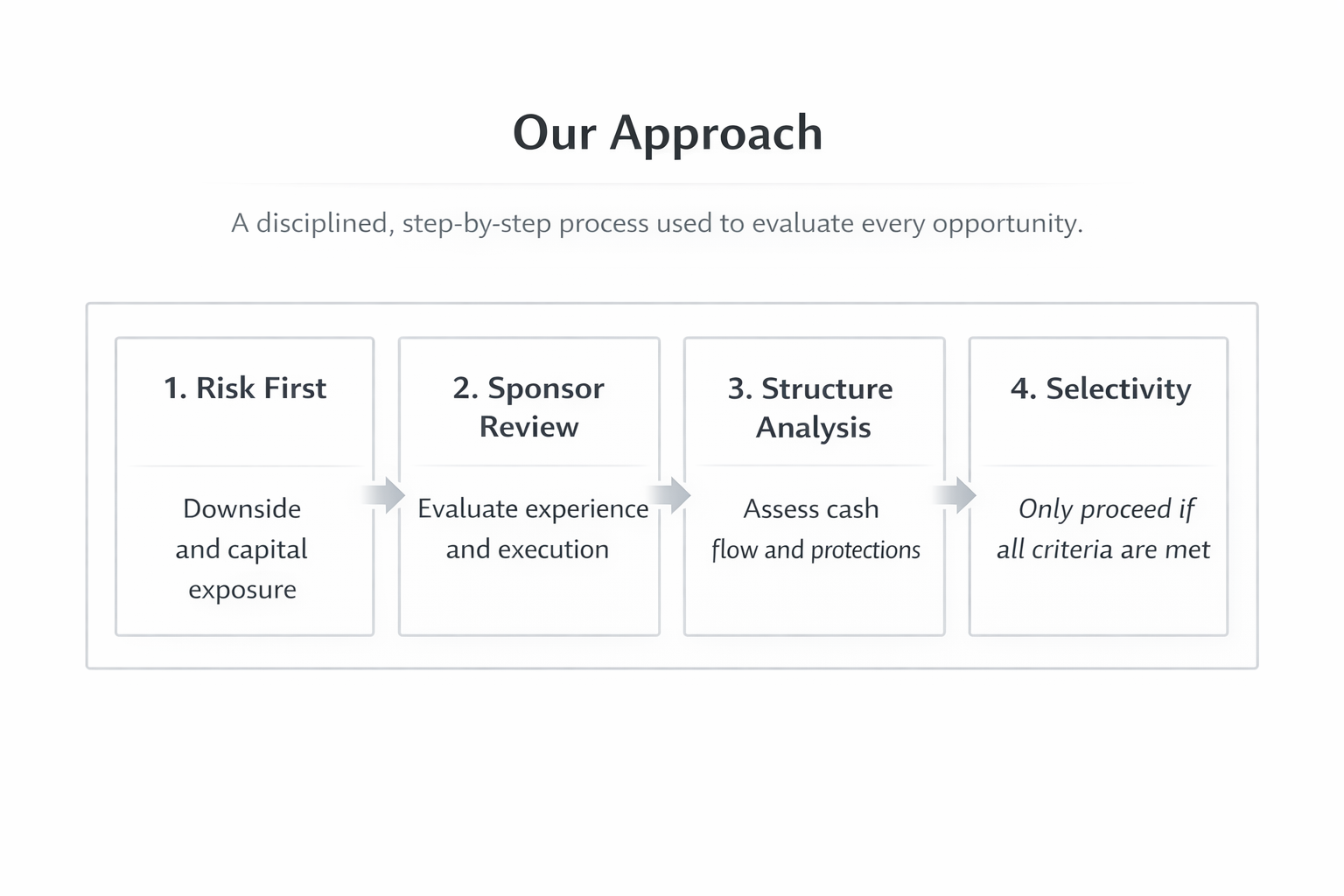 Our Approach

A disciplined, step-by-step process used to evaluate every opportunity.

1. Risk First

Downside and capital exposure

2. Sponsor Review

Evaluate experience and execution

3. Structure Analysis

Assess cash flow and protections

4. Selectivity

Only proceed if all criteria are met